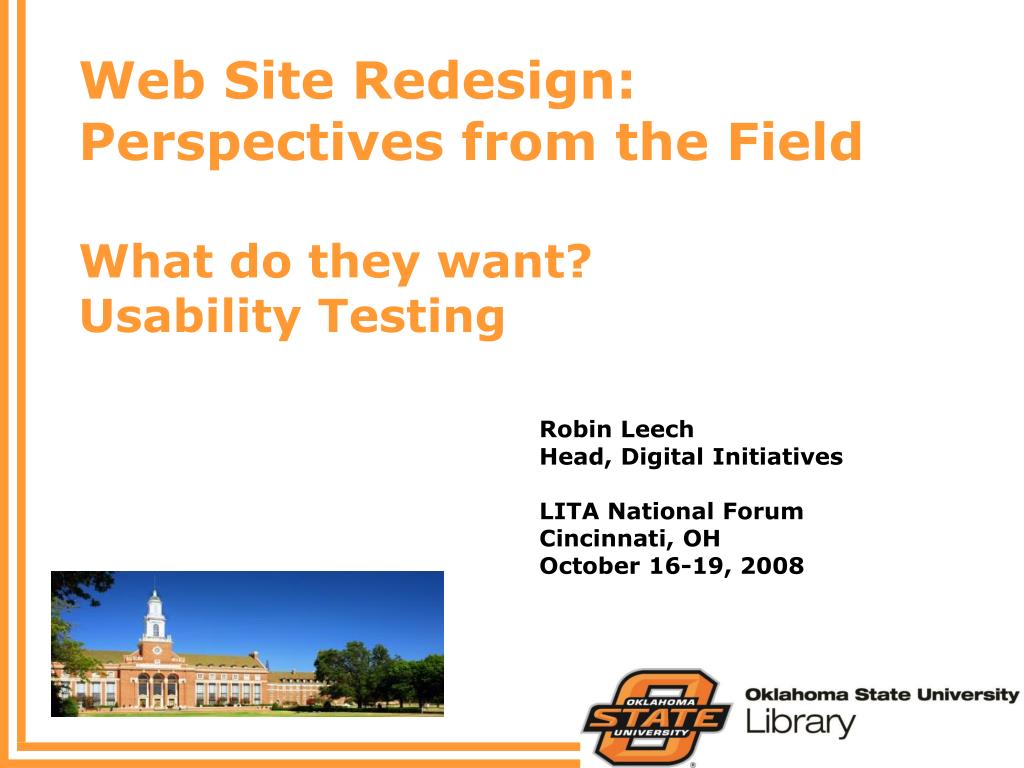 Web Site Redesign: Perspectives from the Field

What do they want? Usability Testing

Robin Leech
Head, Digital Initiatives

LITA National Forum
Cincinnati, OH
October 16-19, 2008

OKLAHOMA STATE UNIVERSITY

Oklahoma State University Library